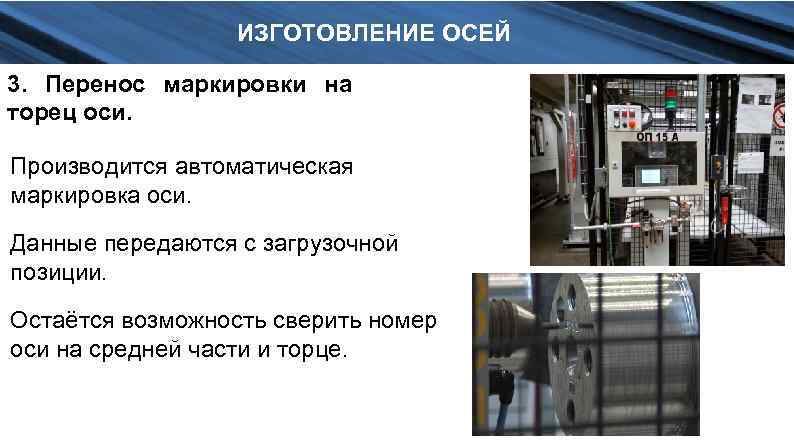 ИЗГОТОВЛЕНИЕ ОСЕЙ

3. Перенос маркировки на торец оси.

Производится автоматическая маркировка оси.

Данные передаются с загрузочной позиции.

Остаётся возможность сверить номер оси на средней части и торце.

ОП 15 А